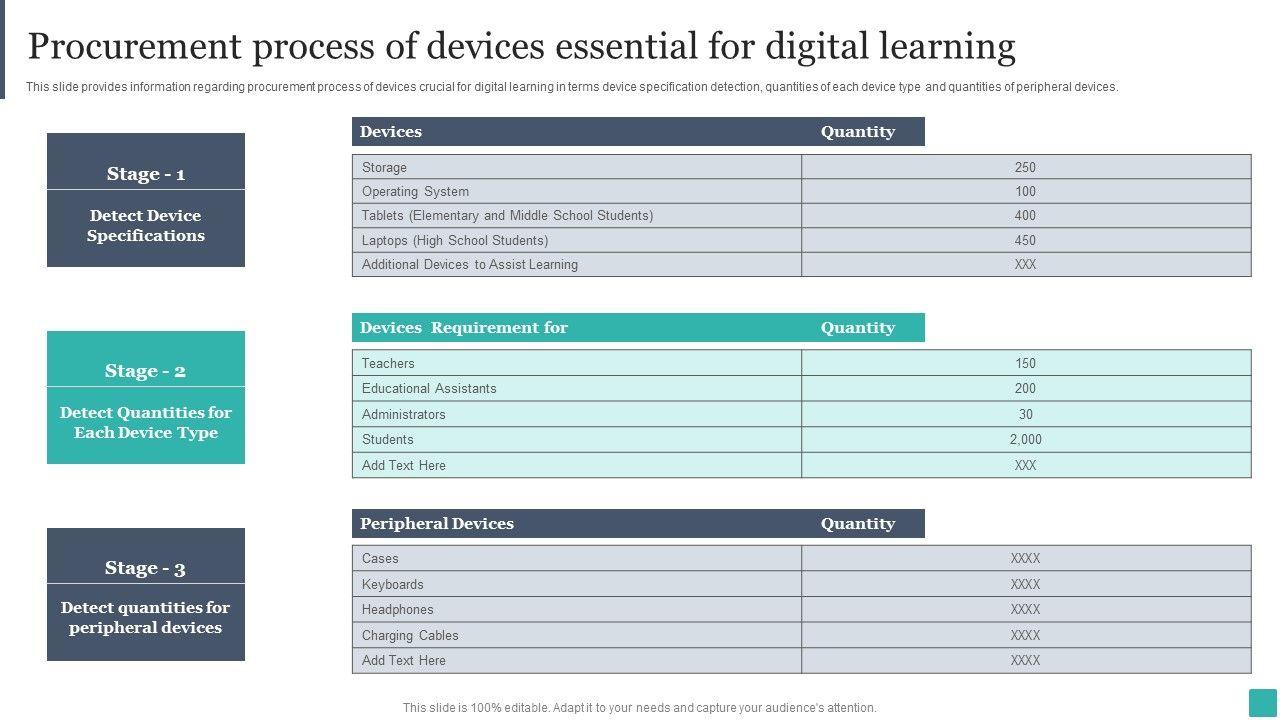 Procurement process of devices essential for digital learning

This slide provides information regarding procurement process of devices crucial for digital learning in terms device specification detection, quantities of each device type and quantities of peripheral devices.

Stage - 1

Detect Device Specifications

| Devices | Quantity |
|---|---|
| Storage | 250 |
| Operating System | 100 |
| Tablets (Elementary and Middle School Students) | 400 |
| Laptops (High School Students) | 450 |
| Additional Devices to Assist Learning | XXX |

Stage - 2

Detect Quantities for Each Device Type

| Devices Requirement for | Quantity |
|---|---|
| Teachers | 150 |
| Educational Assistants | 200 |
| Administrators | 30 |
| Students | 2,000 |
| Add Text Here | XXX |

Stage - 3

Detect quantities for peripheral devices

| Peripheral Devices | Quantity |
|---|---|
| Cases | XXXX |
| Keyboards | XXXX |
| Headphones | XXXX |
| Charging Cables | XXXX |
| Add Text Here | XXXX |

This slide is 100% editable. Adapt it to your needs and capture your audience's attention.